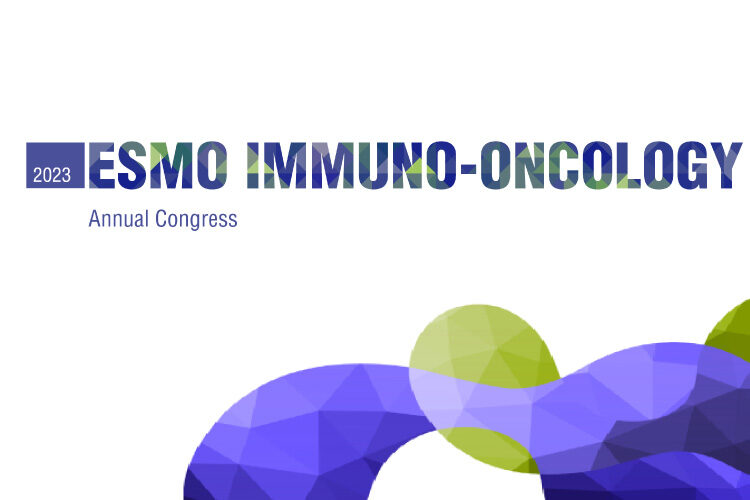 2023 ESMO IMMUNO-ONCOLOGY

Annual Congress